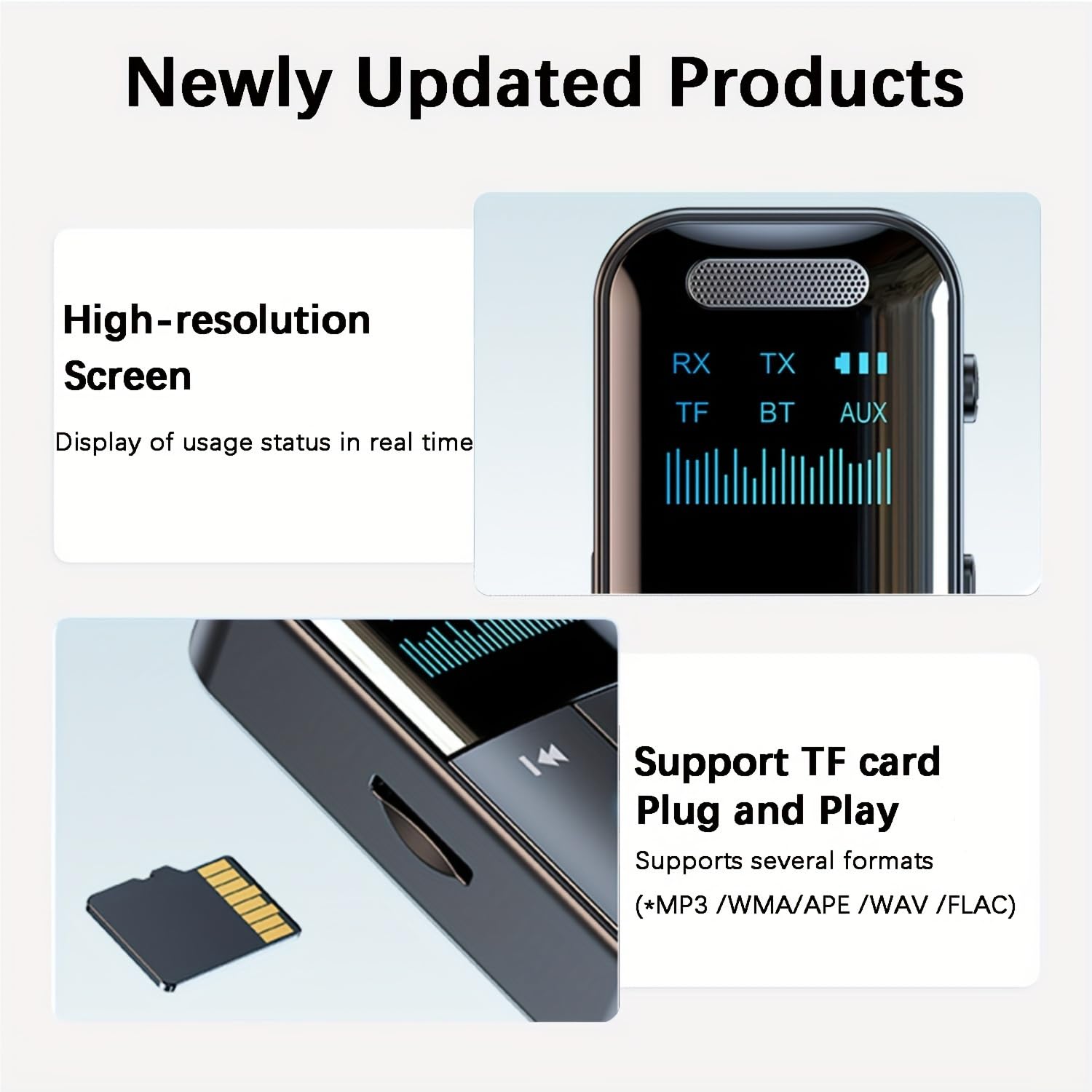 Newly Updated Products

High-resolution Screen

Display of usage status in real time

RX TX
TF BT AUX

Support TF card Plug and Play

Supports several formats (*MP3 /WMA/APE /WAV /FLAC)